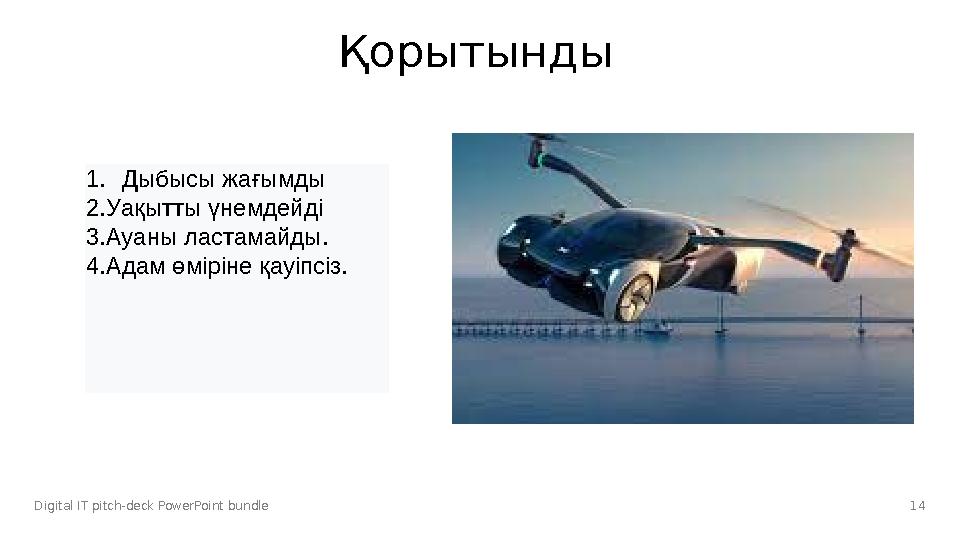 Қорытынды

1. Дыбысы жағымды
2.Уақытты үнемдейді
3.Ауаны ластамайды.
4.Адам өміріне қауіпсіз.

Digital IT pitch-deck PowerPoint bundle

14